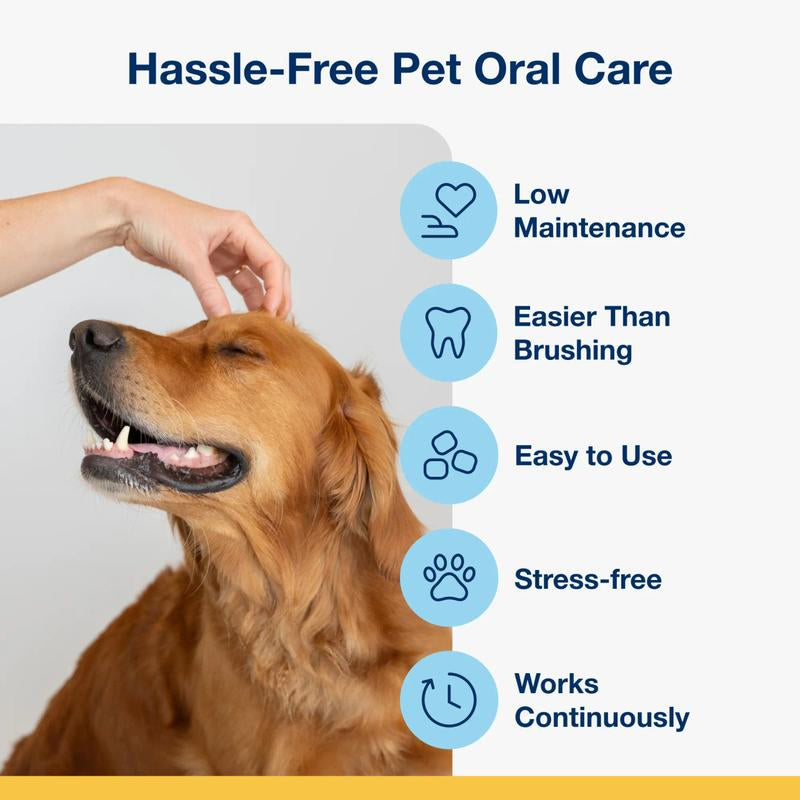 Hassle-Free Pet Oral Care

Low Maintenance

Easier Than Brushing

Easy to Use

Stress-free

Works Continuously